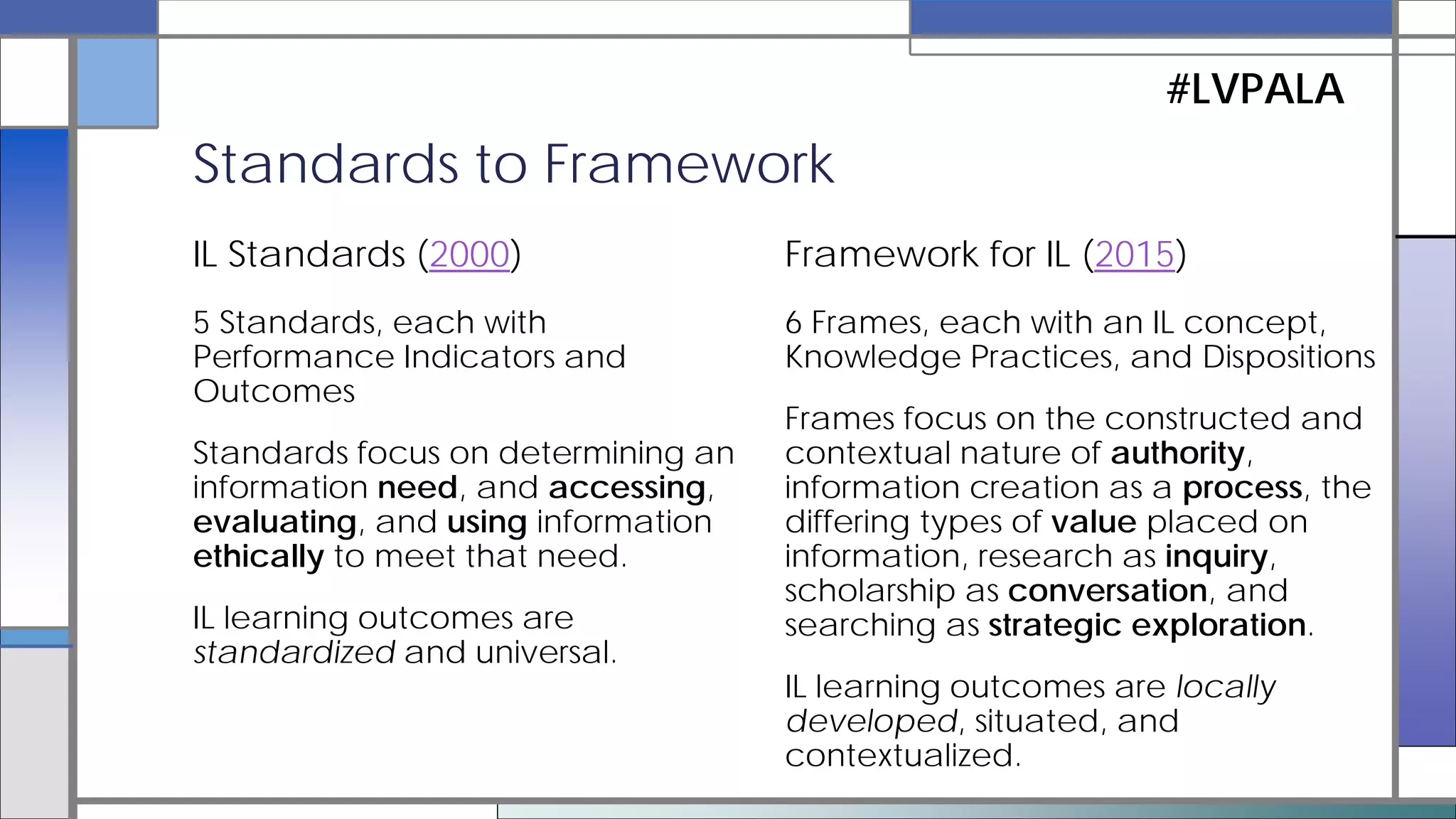 #LVPALA

Standards to Framework

IL Standards (2000)

5 Standards, each with Performance Indicators and Outcomes

Standards focus on determining an information need, and accessing, evaluating, and using information ethically to meet that need.

IL learning outcomes are standardized and universal.

Framework for IL (2015)

6 Frames, each with an IL concept, Knowledge Practices, and Dispositions

Frames focus on the constructed and contextual nature of authority, information creation as a process, the differing types of value placed on information, research as inquiry, scholarship as conversation, and searching as strategic exploration.

IL learning outcomes are locally developed, situated, and contextualized.